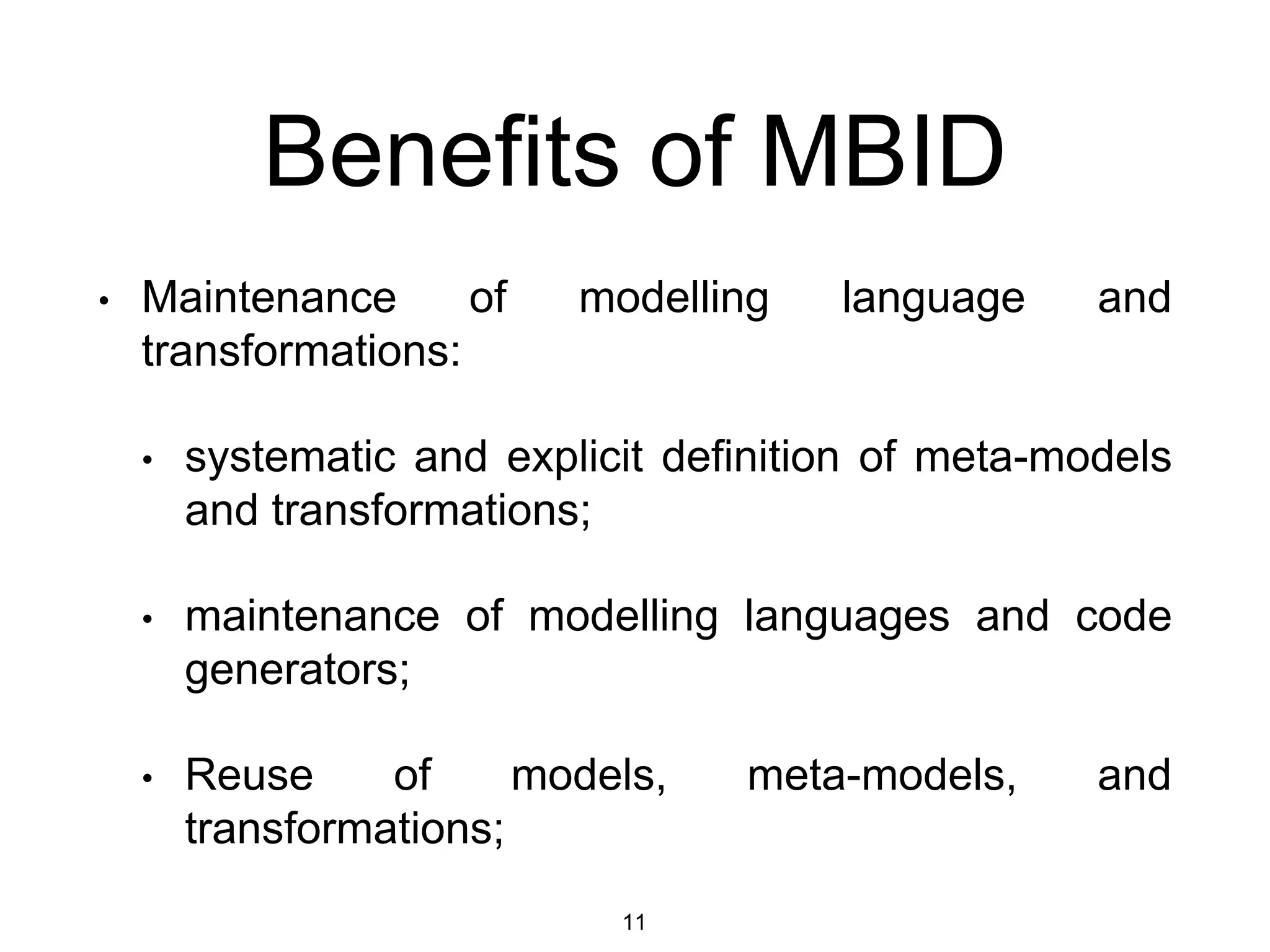 Benefits of MBID

• Maintenance of modelling language and transformations:

• systematic and explicit definition of meta-models and transformations;

• maintenance of modelling languages and code generators;

• Reuse of models, meta-models, and transformations;

11